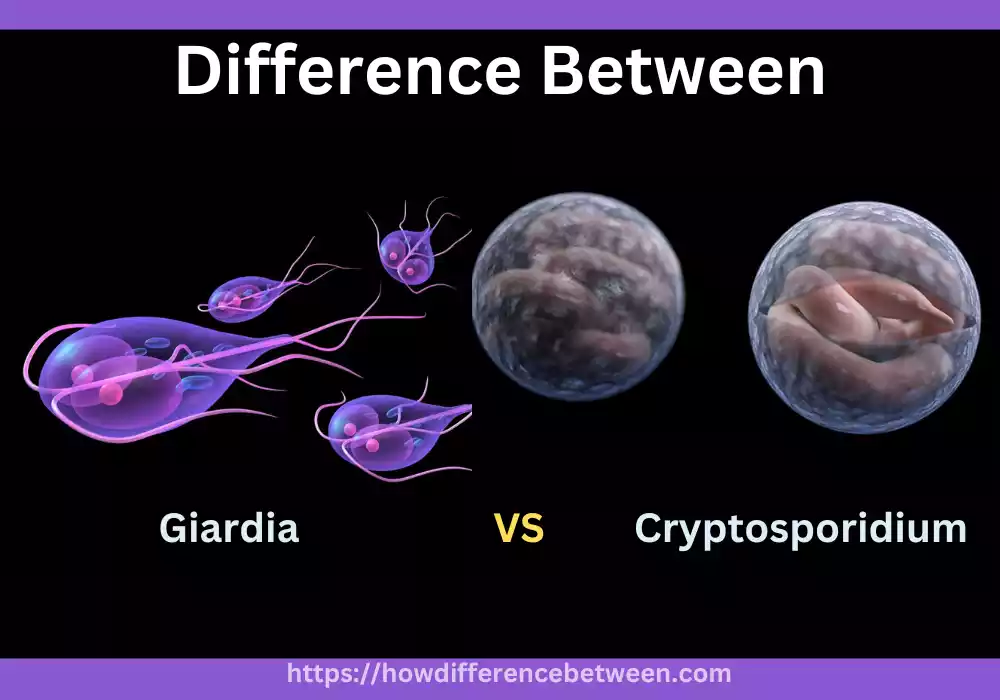 Difference Between

Giardia

VS

Cryptosporidium

https://howdifferencebetween.com